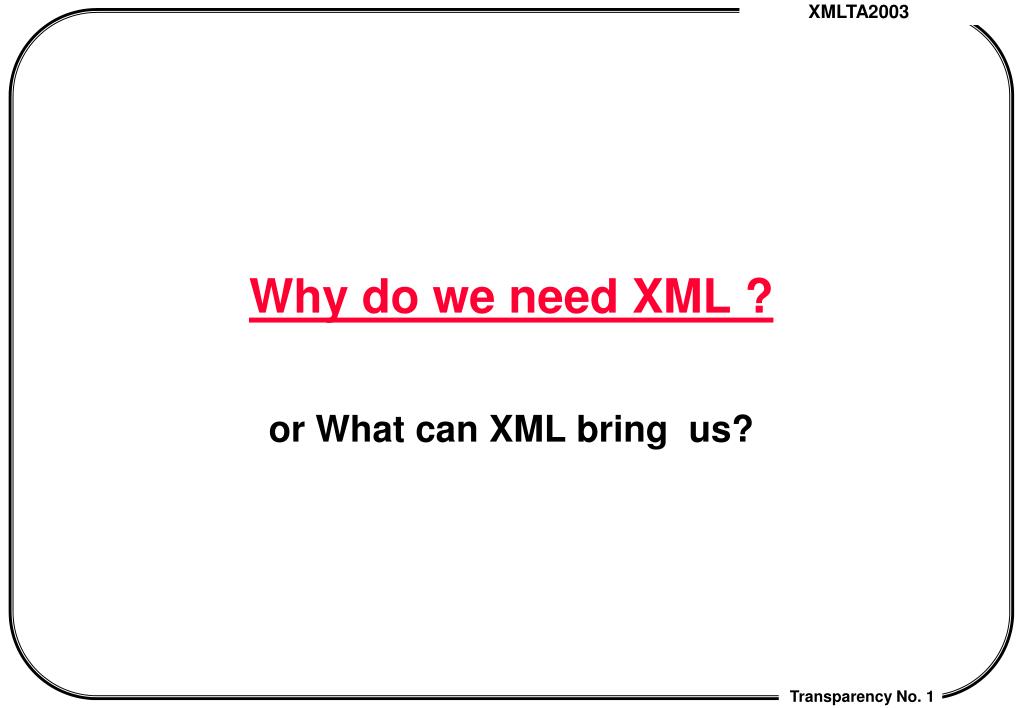 XMLTA2003

Why do we need XML ?

or What can XML bring us?

Transparency No. 1